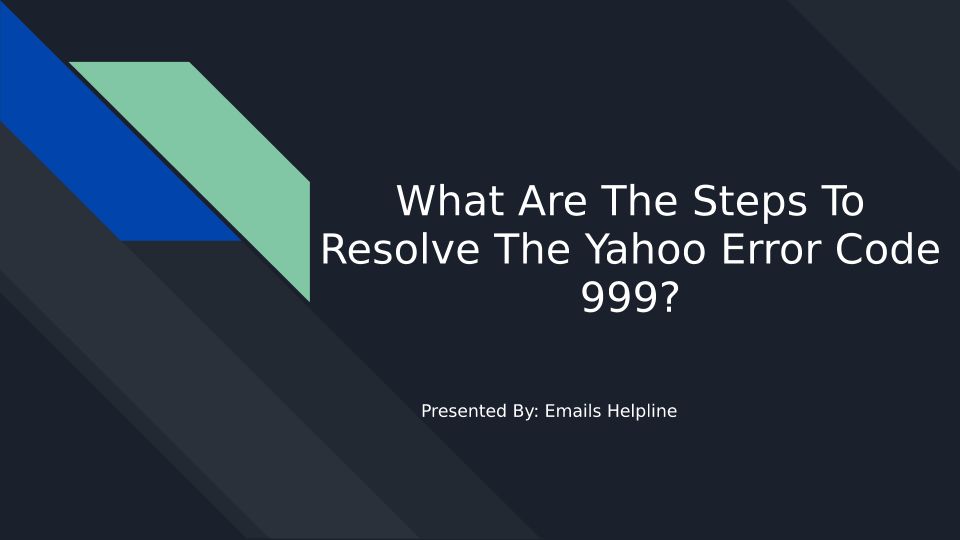 What Are The Steps To Resolve The Yahoo Error Code 999?

Presented By: Emails Helpline